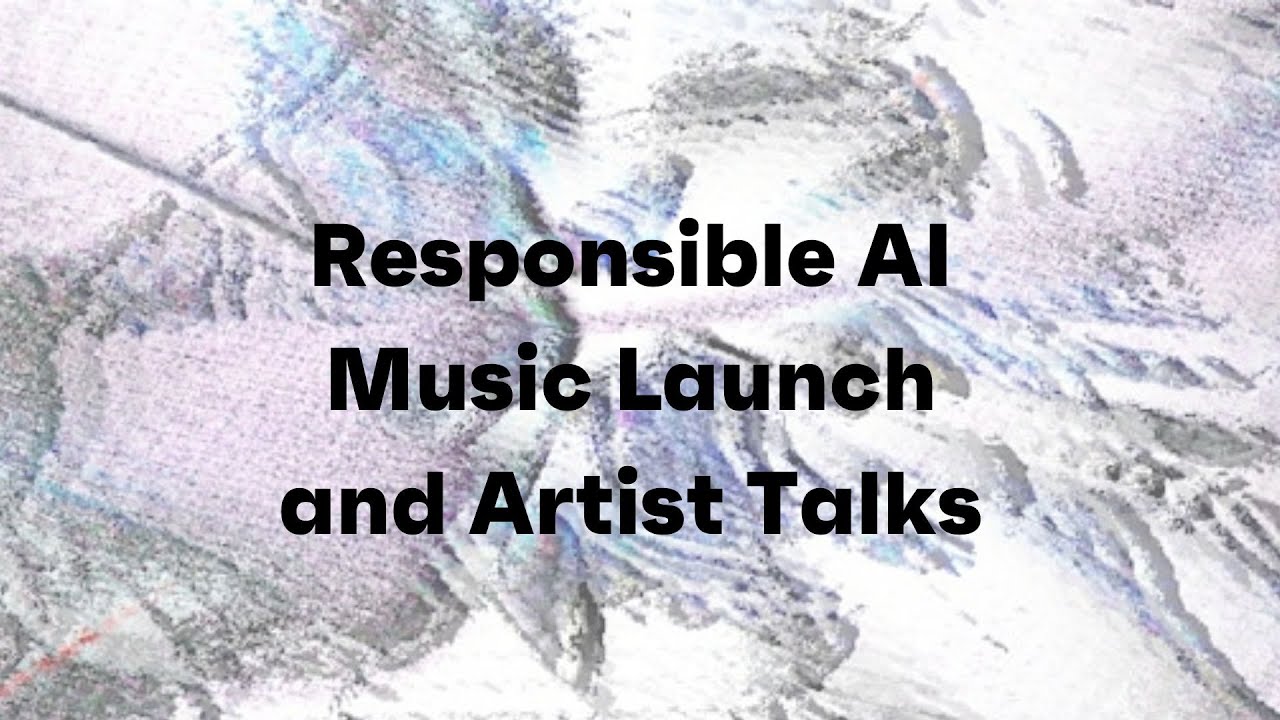 Responsible AI Music Launch and Artist Talks